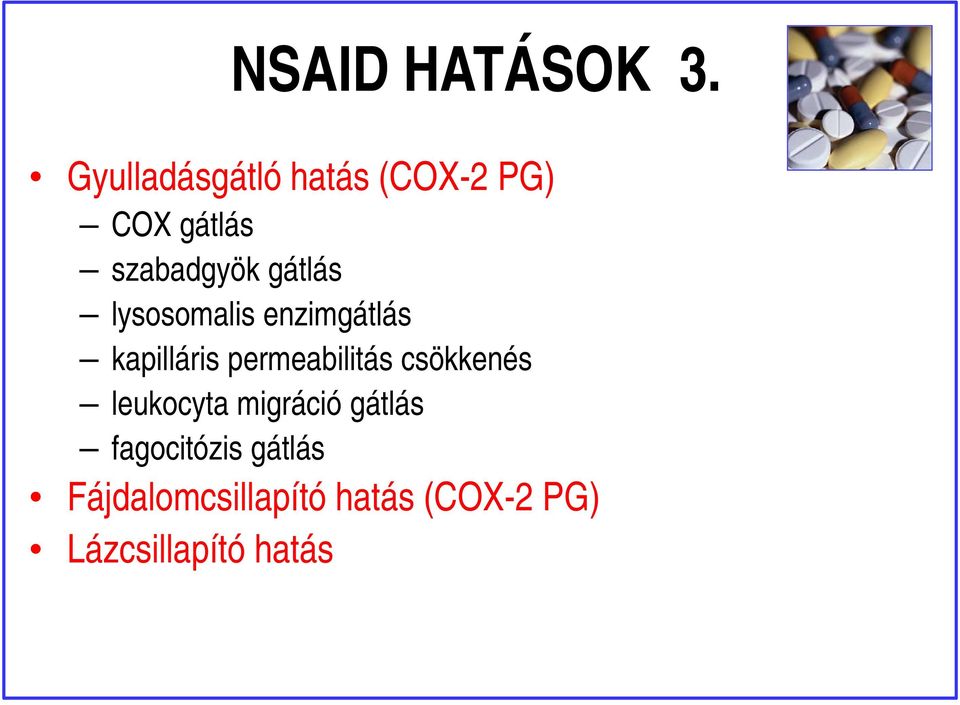 NSAID HATÁSOK 3.

• Gyulladásgátló hatás (COX-2 PG)
– COX gátlás
– szabadgyök gátlás
– lysosomalis enzimgátlás
– kapilláris permeabilitás csökkenés
– leukocyta migráció gátlás
– fagocitózis gátlás
• Fájdalomcsillapító hatás (COX-2 PG)
• Lázcsillapító hatás